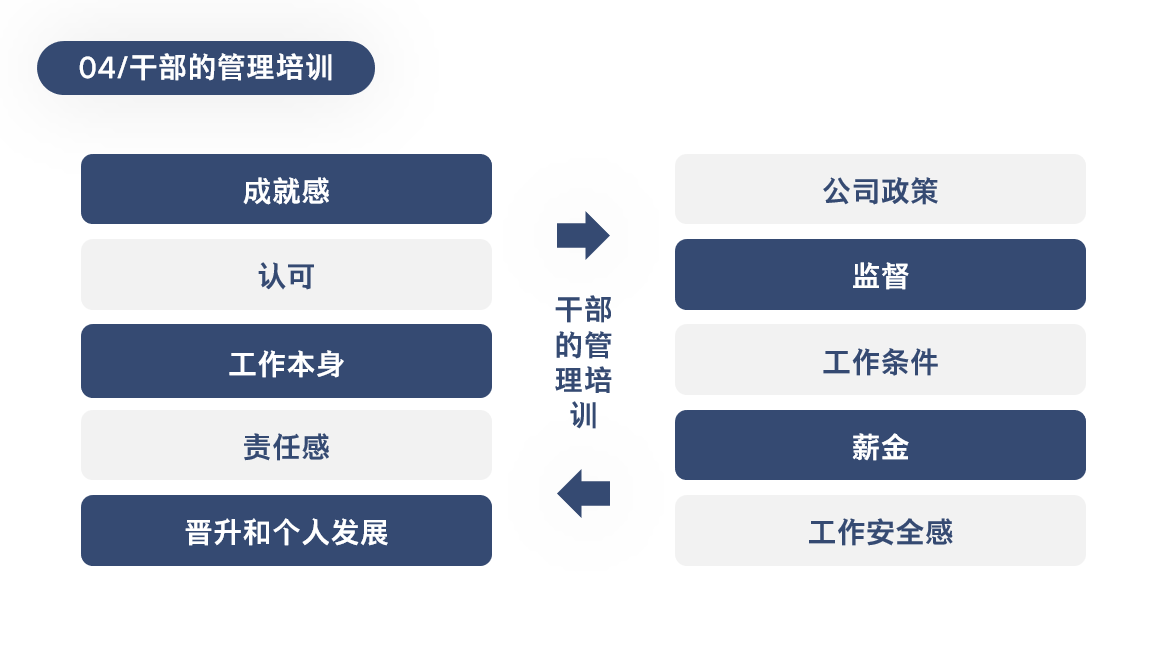 04/干部的管理培训

成就感

认可

工作本身

责任感

晋升和个人发展

干部的管理培训

公司政策

监督

工作条件

薪金

工作安全感